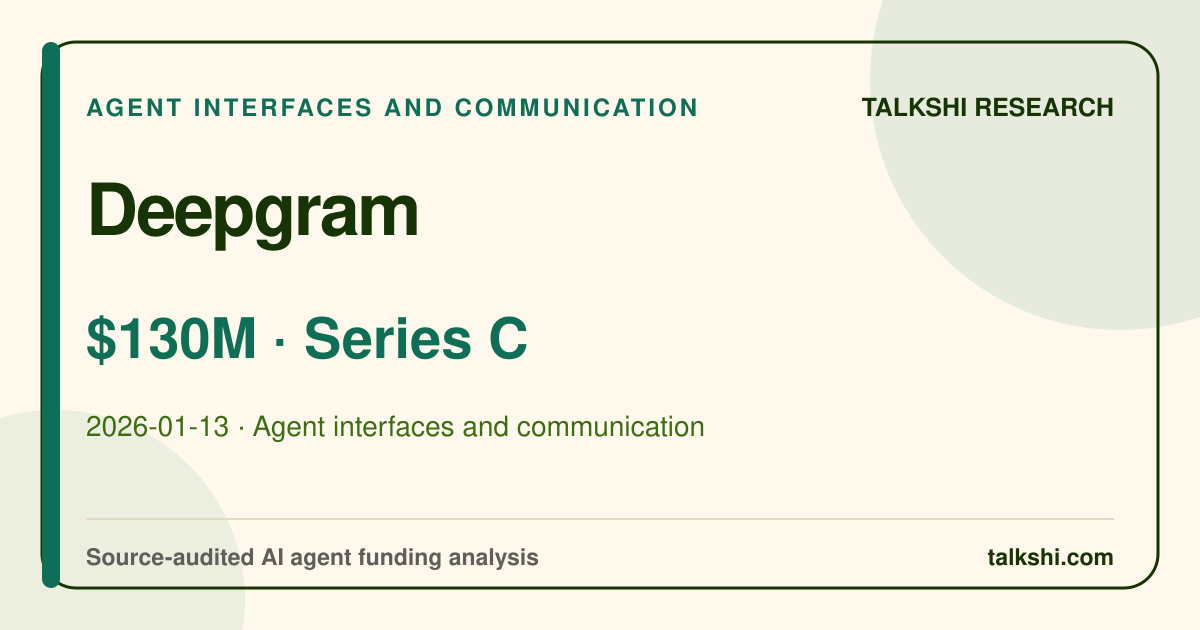 AGENT INTERFACES AND COMMUNICATION

TALKSHI RESEARCH

Deepgram

\$130M · Series C

2026-01-13 · Agent interfaces and communication

Source-audited AI agent funding analysis

talkshi.com